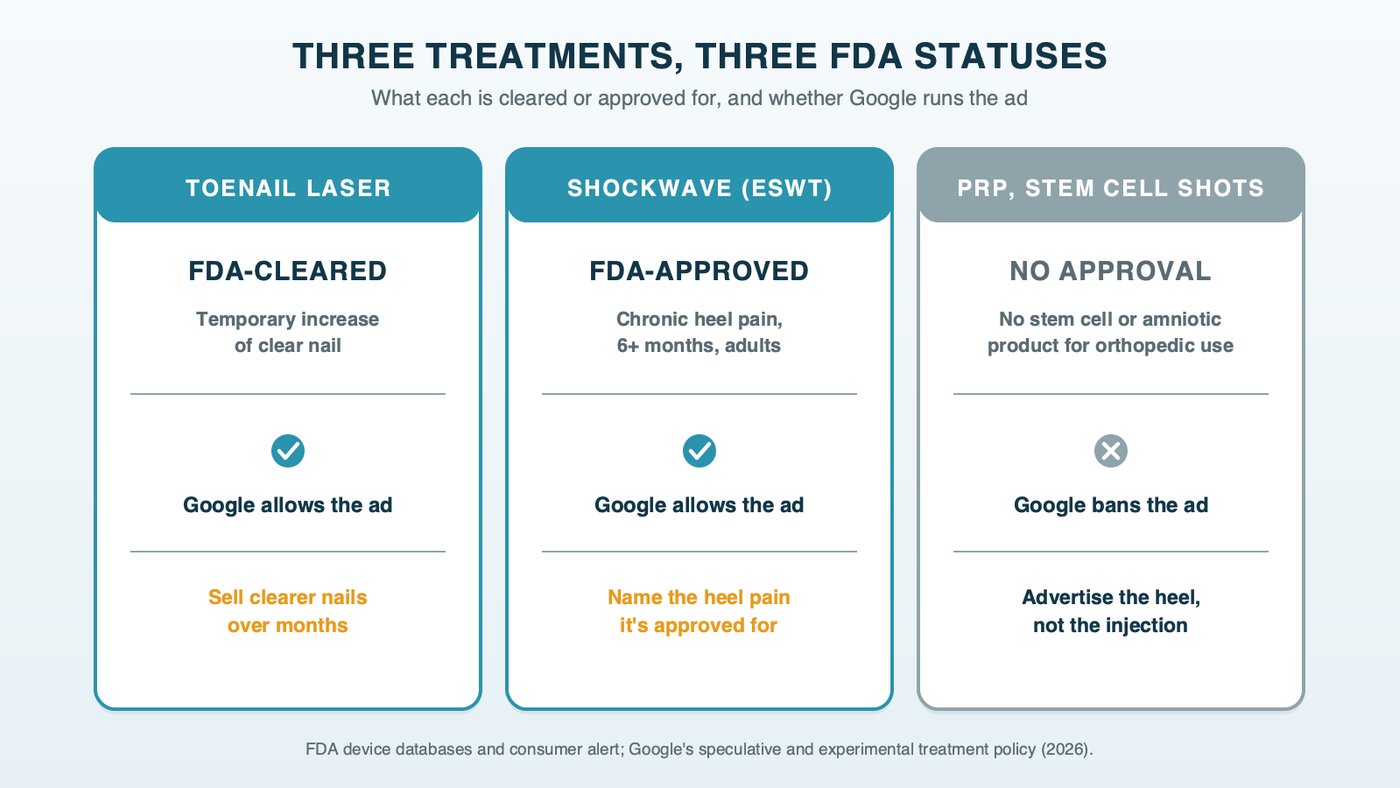 THREE TREATMENTS, THREE FDA STATUSES

What each is cleared or approved for, and whether Google runs the ad

TOENAIL LASER

FDA-CLEARED

Temporary increase of clear nail

Google allows the ad

Sell clearer nails over months

SHOCKWAVE (ESWT)

FDA-APPROVED

Chronic heel pain, 6+ months, adults

Google allows the ad

Name the heel pain it's approved for

PRP, STEM CELL SHOTS

NO APPROVAL

No stem cell or amniotic product for orthopedic use

Google bans the ad

Advertise the heel, not the injection

FDA device databases and consumer alert; Google's speculative and experimental treatment policy (2026).